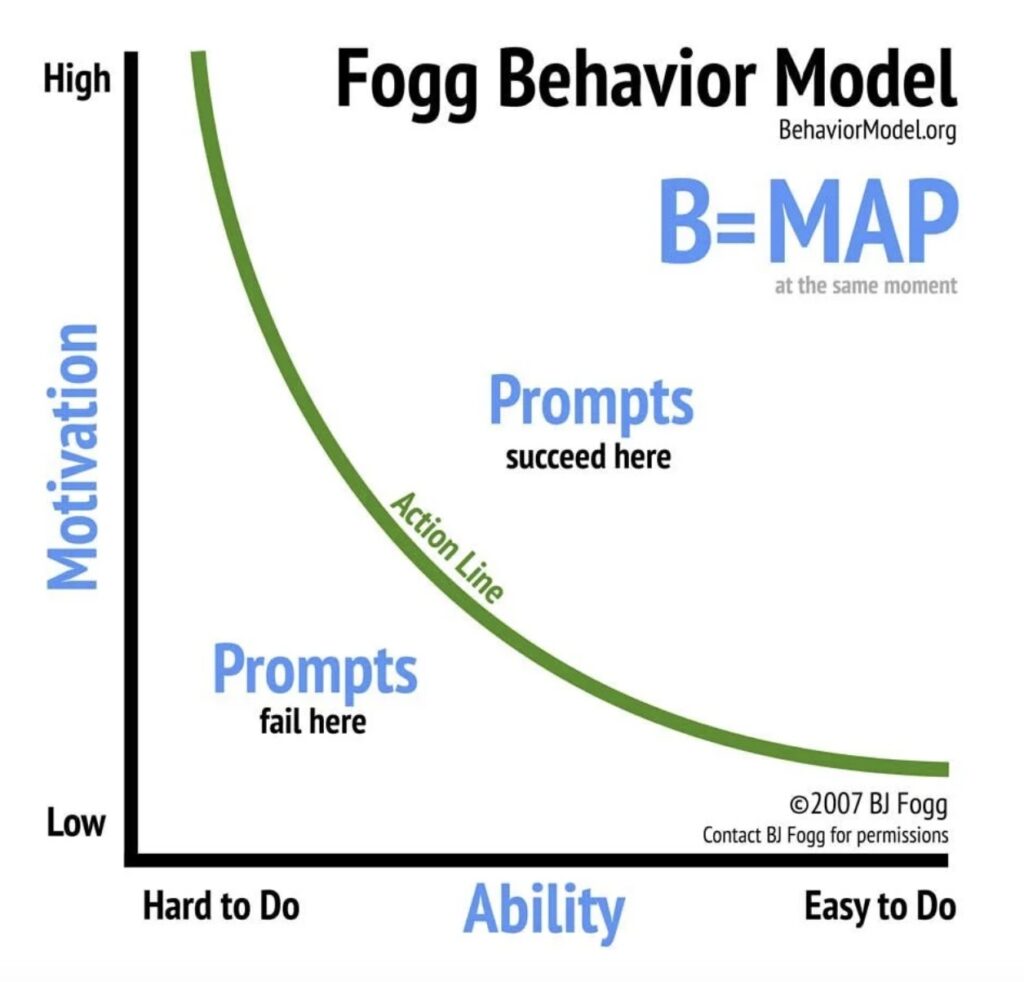 Fogg Behavior Model
BehaviorModel.org

B=MAP
at the same moment

High
Motivation
Low

Prompts
succeed here

Action Line

Prompts
fail here

©2007 BJ Fogg
Contact BJ Fogg for permissions

Hard to Do
Ability
Easy to Do